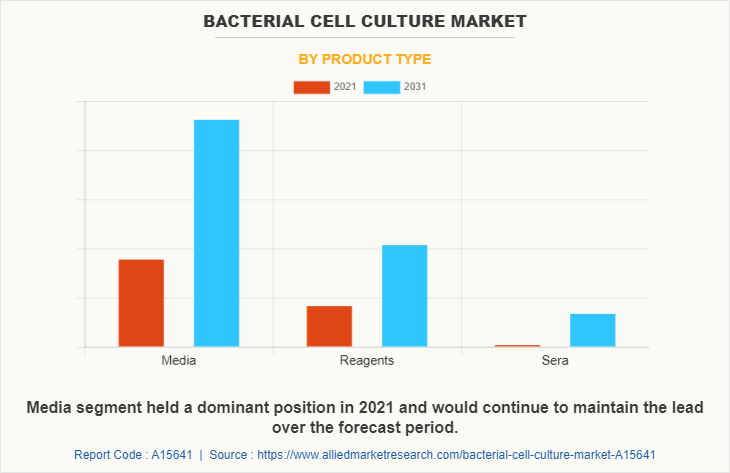 BACTERIAL CELL CULTURE MARKET

BY PRODUCT TYPE

2021 2031

Media

Reagents

Sera

Media segment held a dominant position in 2021 and would continue to maintain the lead over the forecast period.

Report Code : A15641 | Source : https://www.alliedmarketresearch.com/bacterial-cell-culture-market-A15641